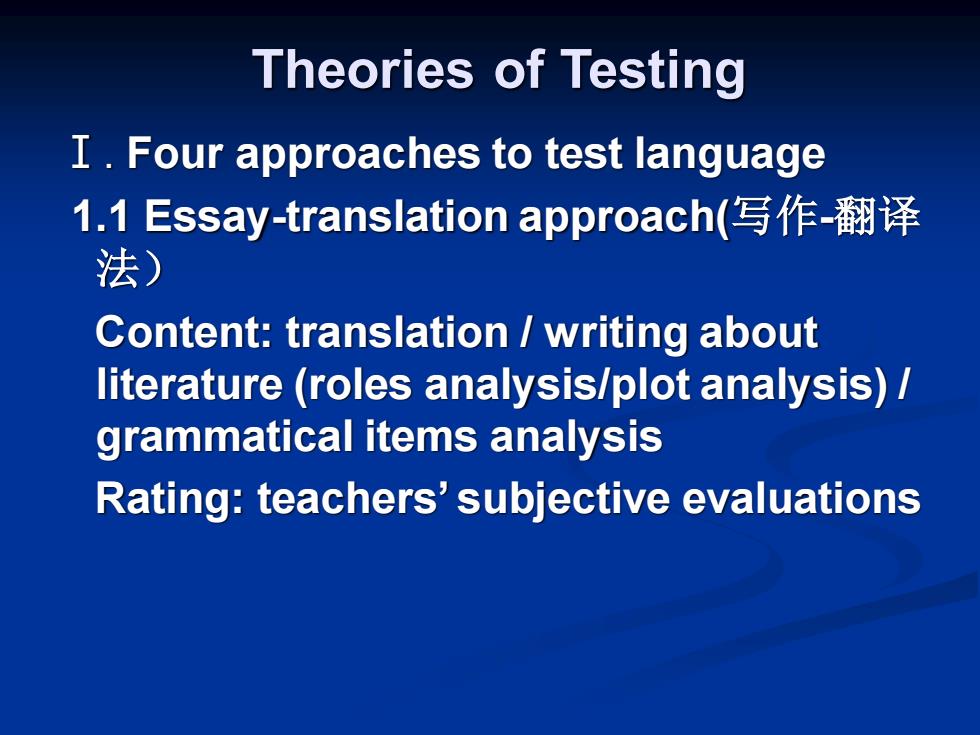 Theories of Testing

Ⅰ. Four approaches to test language

1.1 Essay-translation approach(写作-翻译法）

Content: translation / writing about literature (roles analysis/plot analysis) / grammatical items analysis

Rating: teachers’ subjective evaluations